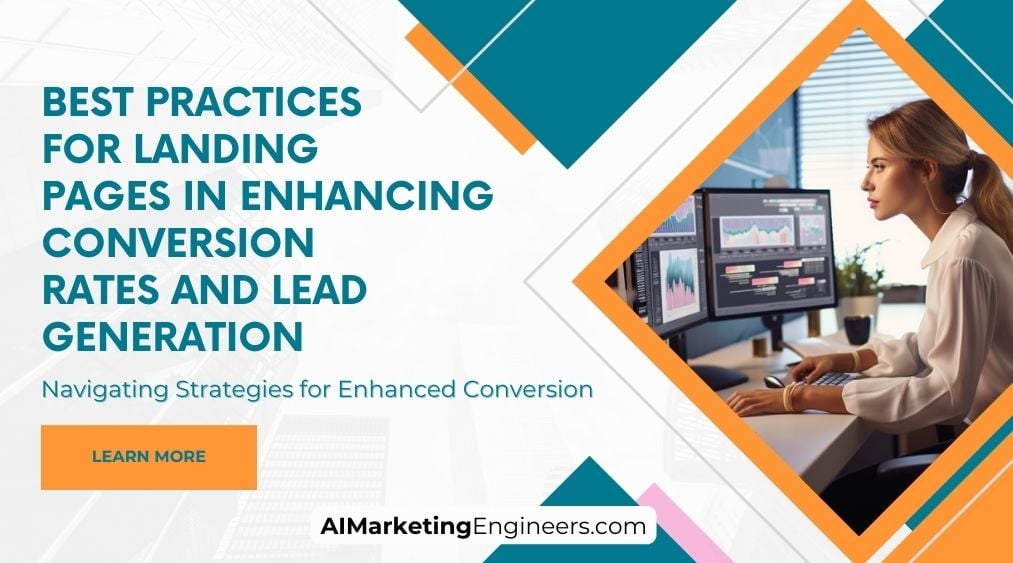 BEST PRACTICES FOR LANDING PAGES IN ENHANCING CONVERSION RATES AND LEAD GENERATION

Navigating Strategies for Enhanced Conversion

LEARN MORE

AIMarketingEngineers.com